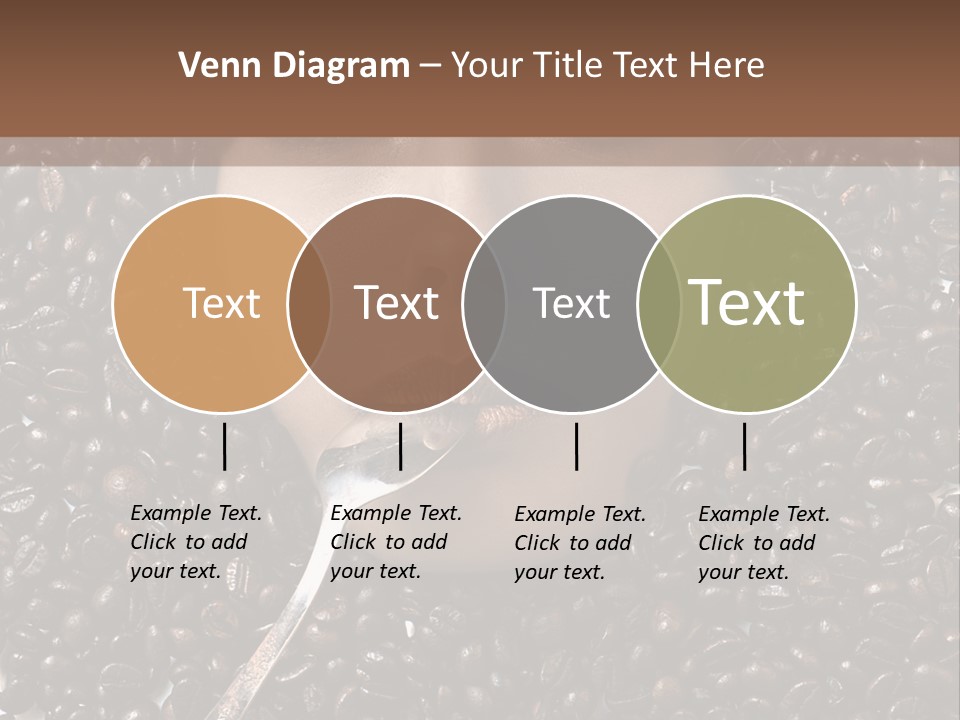 Venn Diagram – Your Title Text Here

Text

Text

Text

Text

Example Text. Click to add your text.

Example Text. Click to add your text.

Example Text. Click to add your text.

Example Text. Click to add your text.